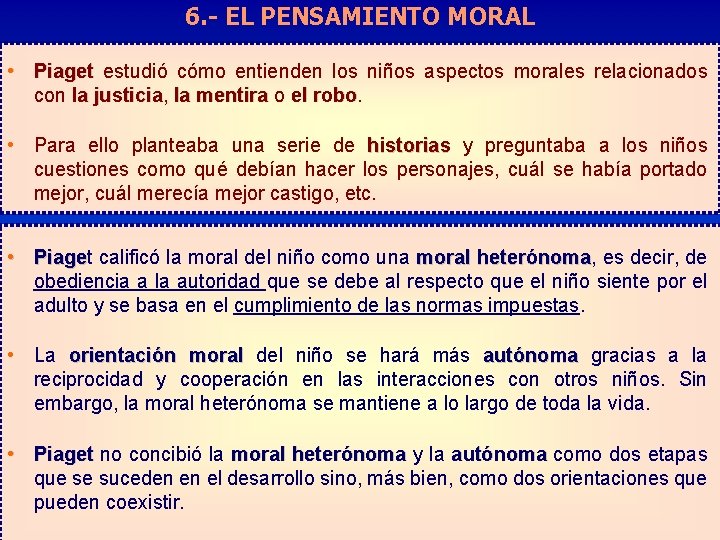 6.- EL PENSAMIENTO MORAL

• Piaget estudió cómo entienden los niños aspectos morales relacionados con la justicia, la mentira o el robo.

• Para ello planteaba una serie de historias y preguntaba a los niños cuestiones como qué debían hacer los personajes, cuál se había portado mejor, cuál merecía mejor castigo, etc.

• Piaget calificó la moral del niño como una moral heterónoma, es decir, de obediencia a la autoridad que se debe al respecto que el niño siente por el adulto y se basa en el cumplimiento de las normas impuestas.

• La orientación moral del niño se hará más autónoma gracias a la reciprocidad y cooperación en las interacciones con otros niños. Sin embargo, la moral heterónoma se mantiene a lo largo de toda la vida.

• Piaget no concibió la moral heterónoma y la autónoma como dos etapas que se suceden en el desarrollo sino, más bien, como dos orientaciones que pueden coexistir.